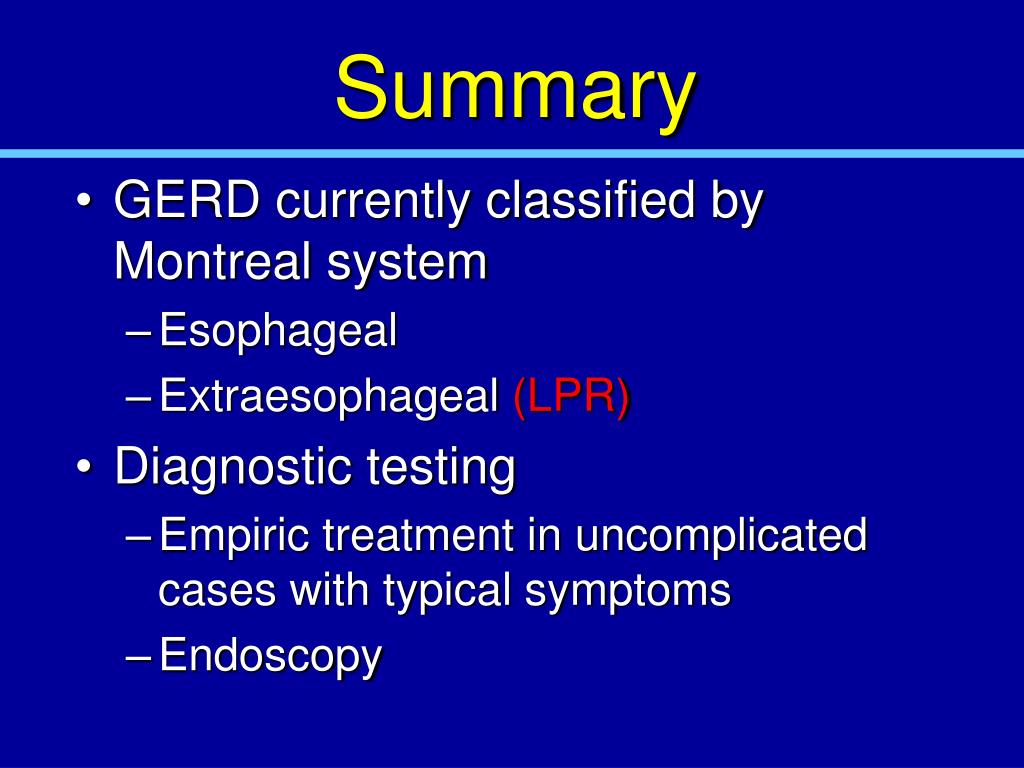 Summary

• GERD currently classified by Montreal system
  – Esophageal
  – Extraesophageal (LPR)
• Diagnostic testing
  – Empiric treatment in uncomplicated cases with typical symptoms
  – Endoscopy